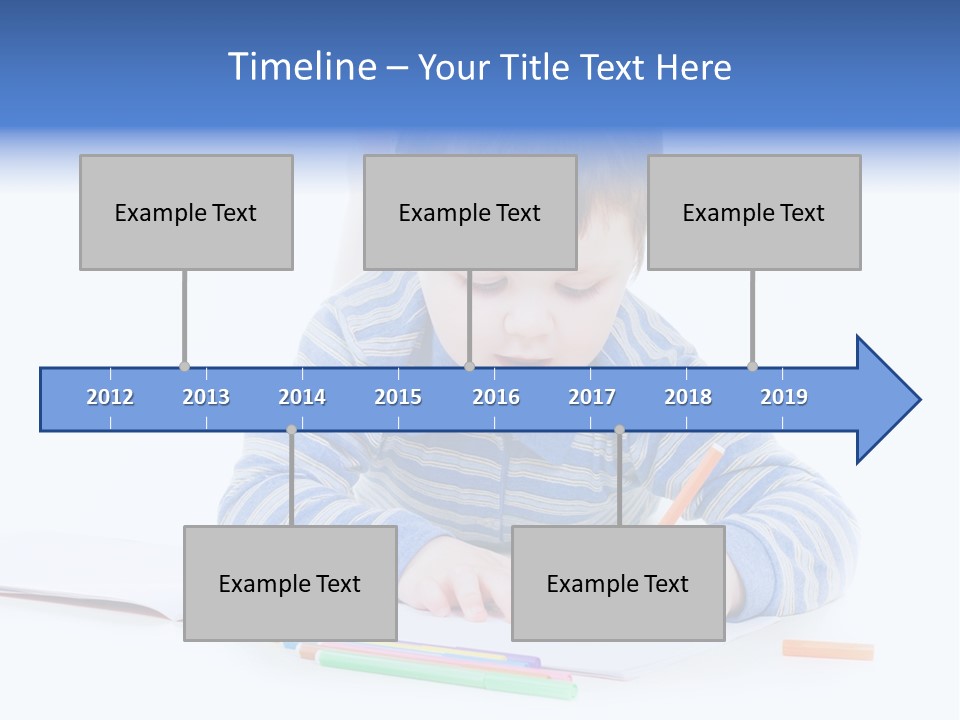 Timeline – Your Title Text Here

Example Text

Example Text

Example Text

2012 2013 2014 2015 2016 2017 2018 2019

Example Text

Example Text